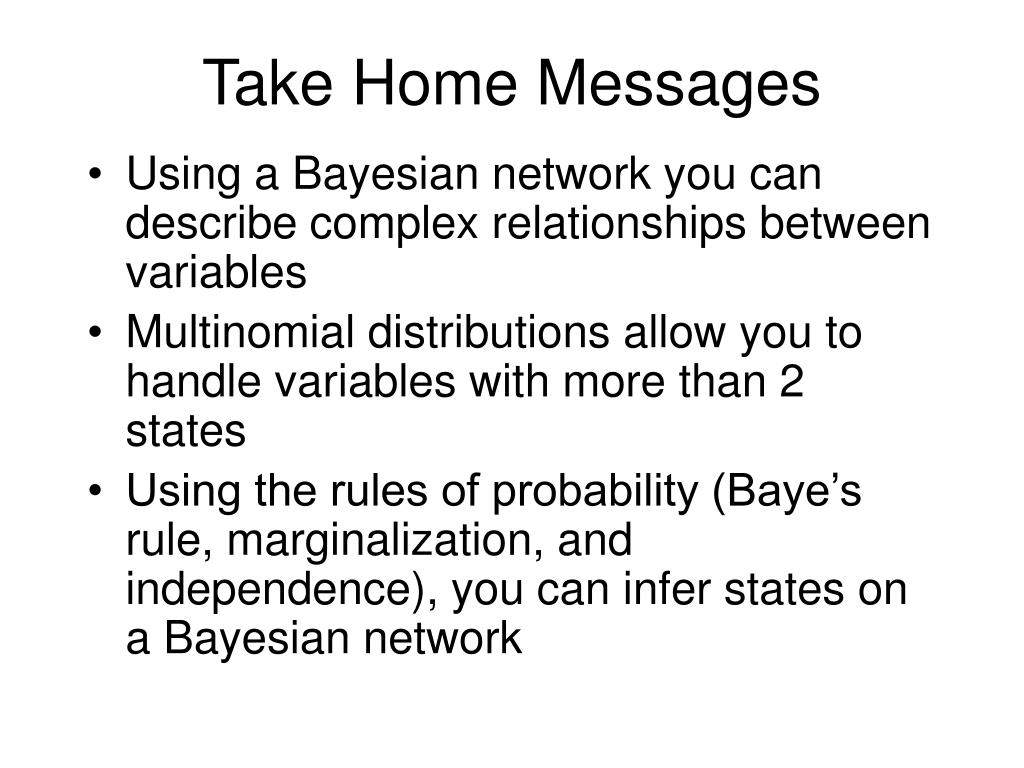 Take Home Messages

• Using a Bayesian network you can describe complex relationships between variables
• Multinomial distributions allow you to handle variables with more than 2 states
• Using the rules of probability (Baye’s rule, marginalization, and independence), you can infer states on a Bayesian network